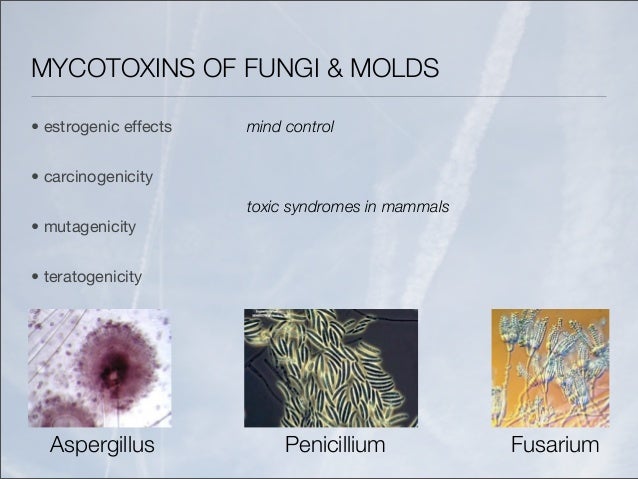 MYCOTOXINS OF FUNGI & MOLDS

• estrogenic effects

• carcinogenicity

• mutagenicity

• teratogenicity

mind control

toxic syndromes in mammals

Aspergillus

Penicillium

Fusarium